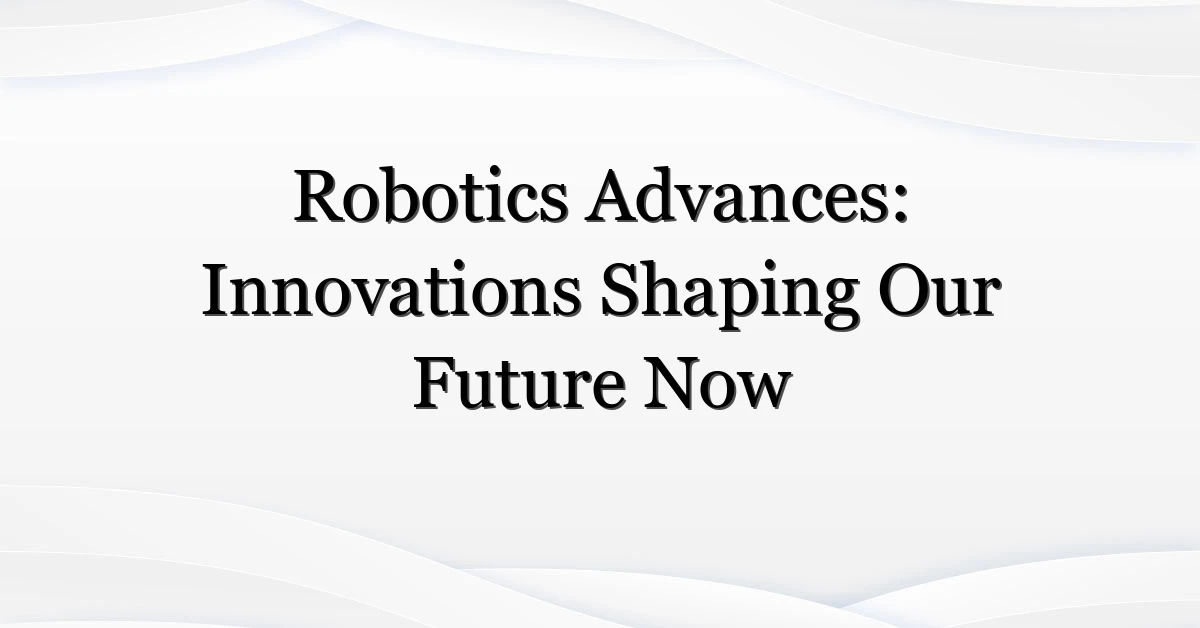 Robotics Advances: Innovations Shaping Our Future Now